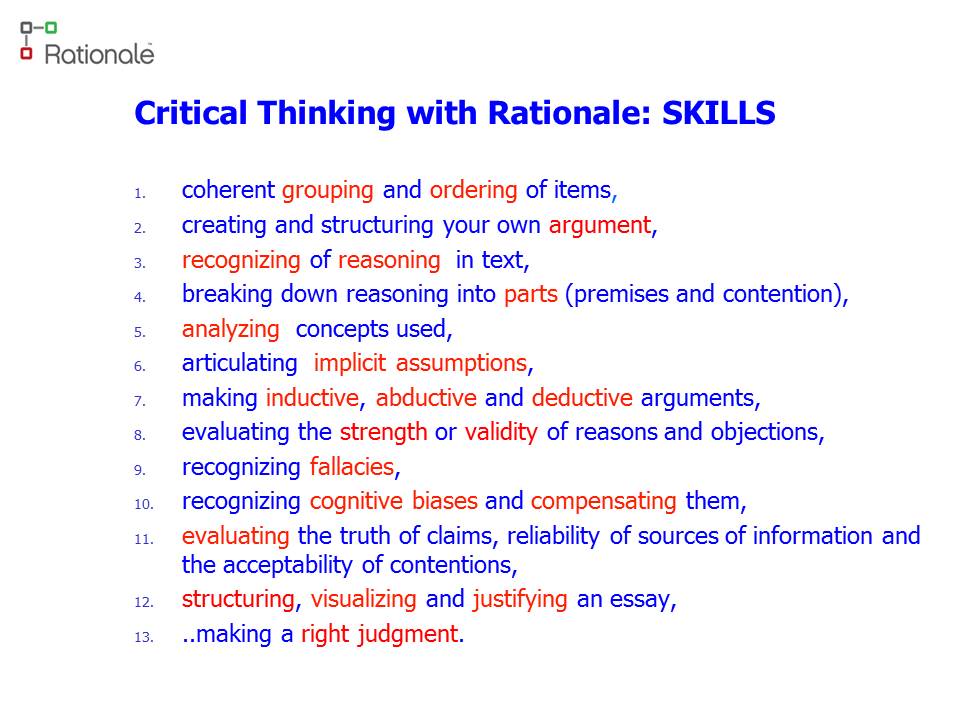 Rationale

Critical Thinking with Rationale: SKILLS

1. coherent grouping and ordering of items,
2. creating and structuring your own argument,
3. recognizing of reasoning in text,
4. breaking down reasoning into parts (premises and contention),
5. analyzing concepts used,
6. articulating implicit assumptions,
7. making inductive, abductive and deductive arguments,
8. evaluating the strength or validity of reasons and objections,
9. recognizing fallacies,
10. recognizing cognitive biases and compensating them,
11. evaluating the truth of claims, reliability of sources of information and the acceptability of contentions,
12. structuring, visualizing and justifying an essay,
13. ..making a right judgment.